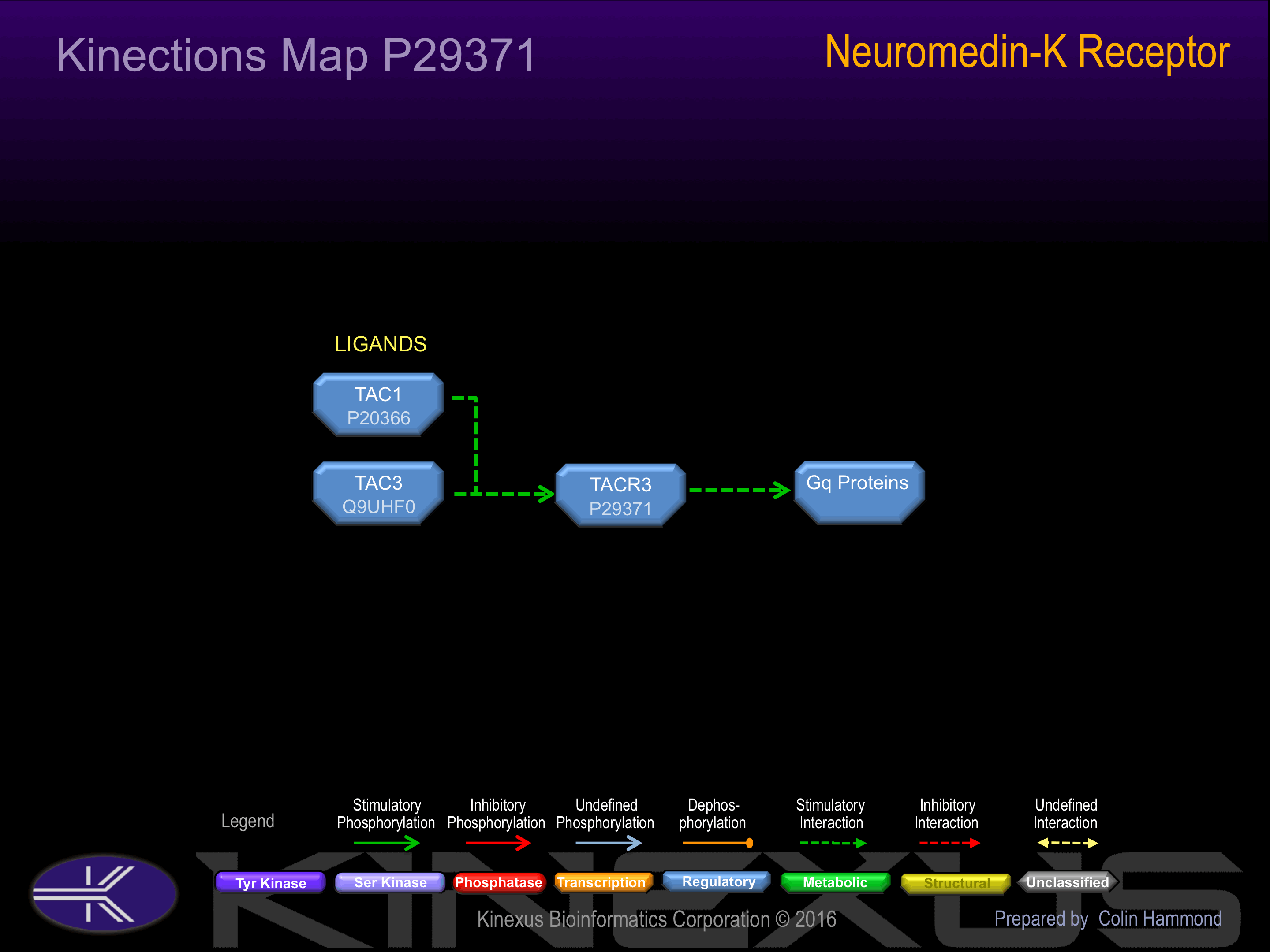 Kinections Map P29371

Neuromedin-K Receptor

LIGANDS

TAC1
P20366

TAC3
Q9UHF0

TACR3
P29371

Gq Proteins

Legend

Stimulatory Phosphorylation

Inhibitory Phosphorylation

Undefined Phosphorylation

Dephos-phorylation

Stimulatory Interaction

Inhibitory Interaction

Undefined Interaction

Tyr Kinase

Ser Kinase

Phosphatase

Transcription

Regulatory

Metabolic

Structural

Unclassified

KINEXUS

Kinexus Bioinformatics Corporation © 2016

Prepared by Colin Hammond